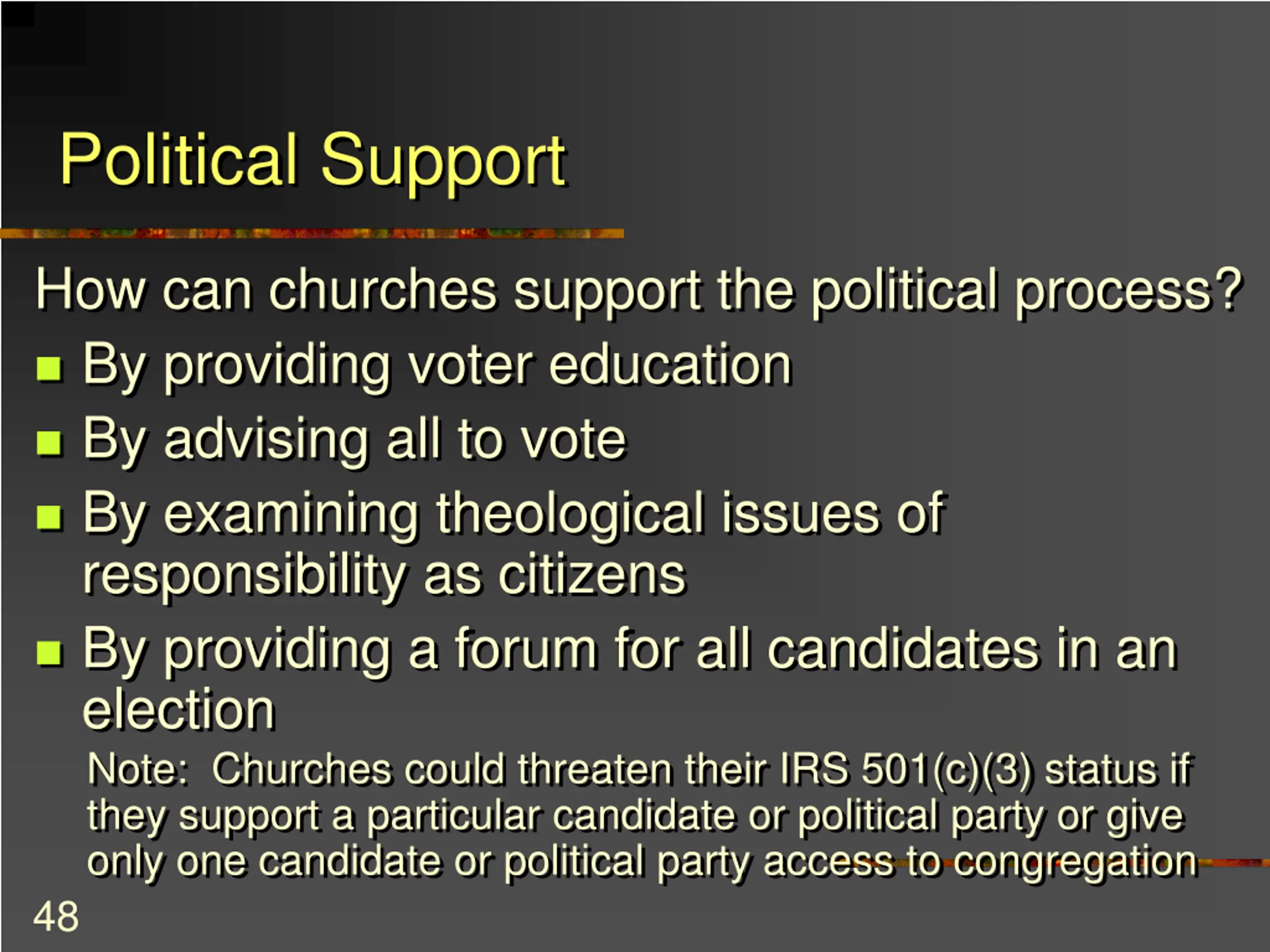 Political Support

How can churches support the political process?

- By providing voter education
- By advising all to vote
- By examining theological issues of responsibility as citizens
- By providing a forum for all candidates in an election

Note: Churches could threaten their IRS 501(c)(3) status if they support a particular candidate or political party or give only one candidate or political party access to congregation

48